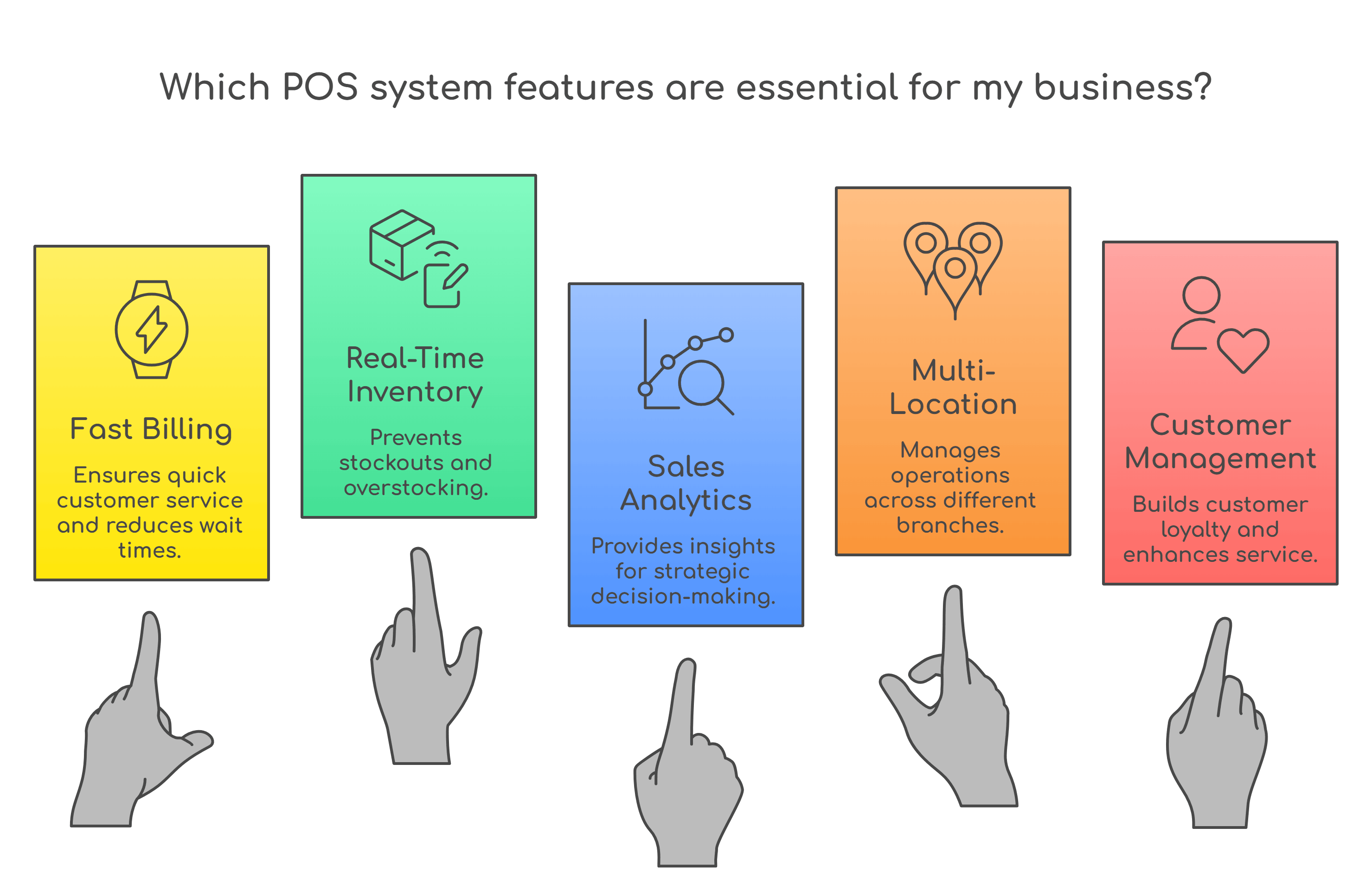 Which POS system features are essential for my business?

Fast Billing

Ensures quick customer service and reduces wait times.

Real-Time Inventory

Prevents stockouts and overstocking.

Sales Analytics

Provides insights for strategic decision-making.

Multi-Location

Manages operations across different branches.

Customer Management

Builds customer loyalty and enhances service.